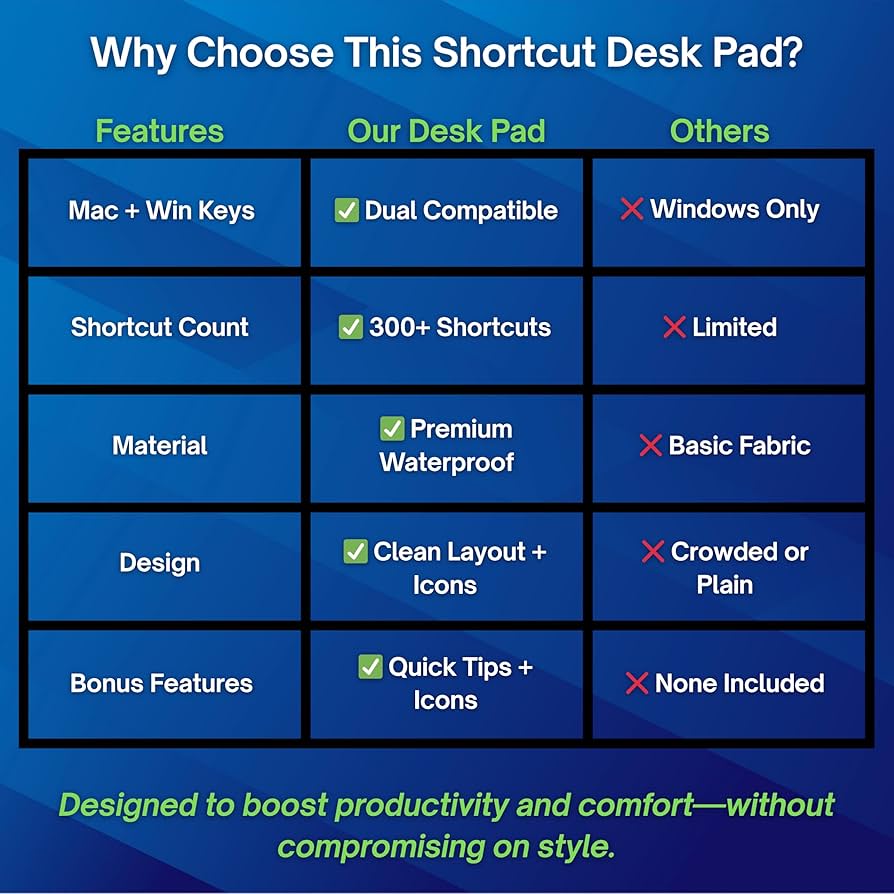 Why Choose This Shortcut Desk Pad?

| Features | Our Desk Pad | Others |
|---|---|---|
| Mac + Win Keys | ✅ Dual Compatible | ❌ Windows Only |
| Shortcut Count | ✅ 300+ Shortcuts | ❌ Limited |
| Material | ✅ Premium Waterproof | ❌ Basic Fabric |
| Design | ✅ Clean Layout + Icons | ❌ Crowded or Plain |
| Bonus Features | ✅ Quick Tips + Icons | ❌ None Included |

Designed to boost productivity and comfort—without compromising on style.